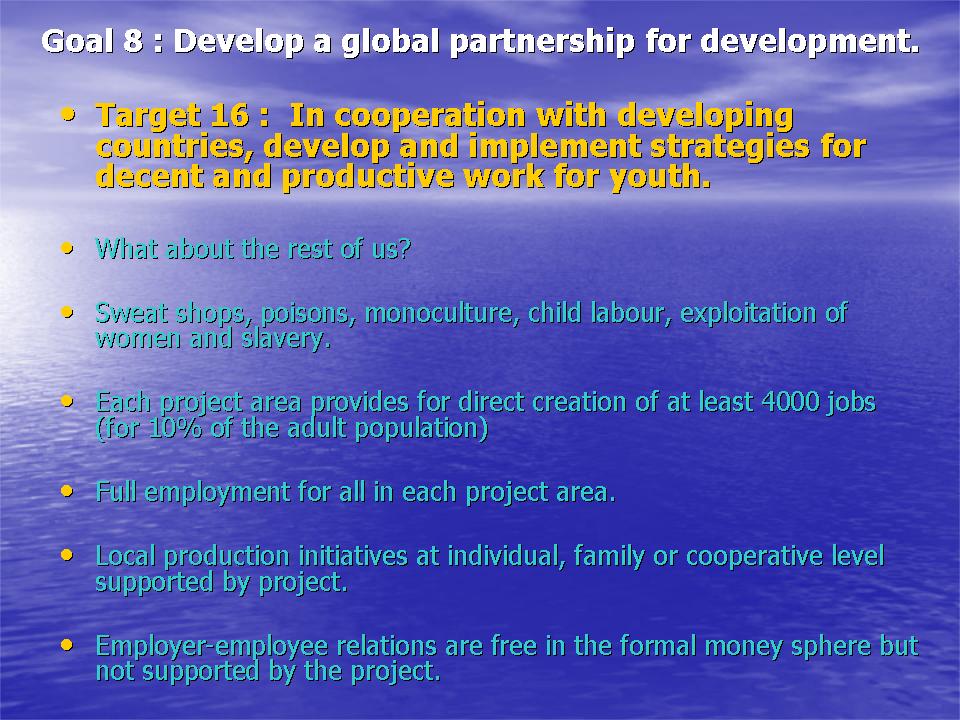 Goal 8 : Develop a global partnership for development.

• Target 16 : In cooperation with developing countries, develop and implement strategies for decent and productive work for youth.

• What about the rest of us?

• Sweat shops, poisons, monoculture, child labour, exploitation of women and slavery.

• Each project area provides for direct creation of at least 4000 jobs (for 10% of the adult population)

• Full employment for all in each project area.

• Local production initiatives at individual, family or cooperative level supported by project.

• Employer-employee relations are free in the formal money sphere but not supported by the project.